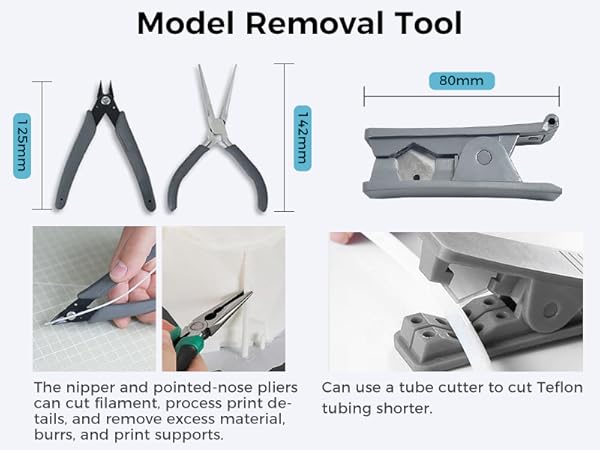 Model Removal Tool

125mm

142mm

80mm

The nipper and pointed-nose pliers can cut filament, process print details, and remove excess material, burrs, and print supports.

Can use a tube cutter to cut Teflon tubing shorter.